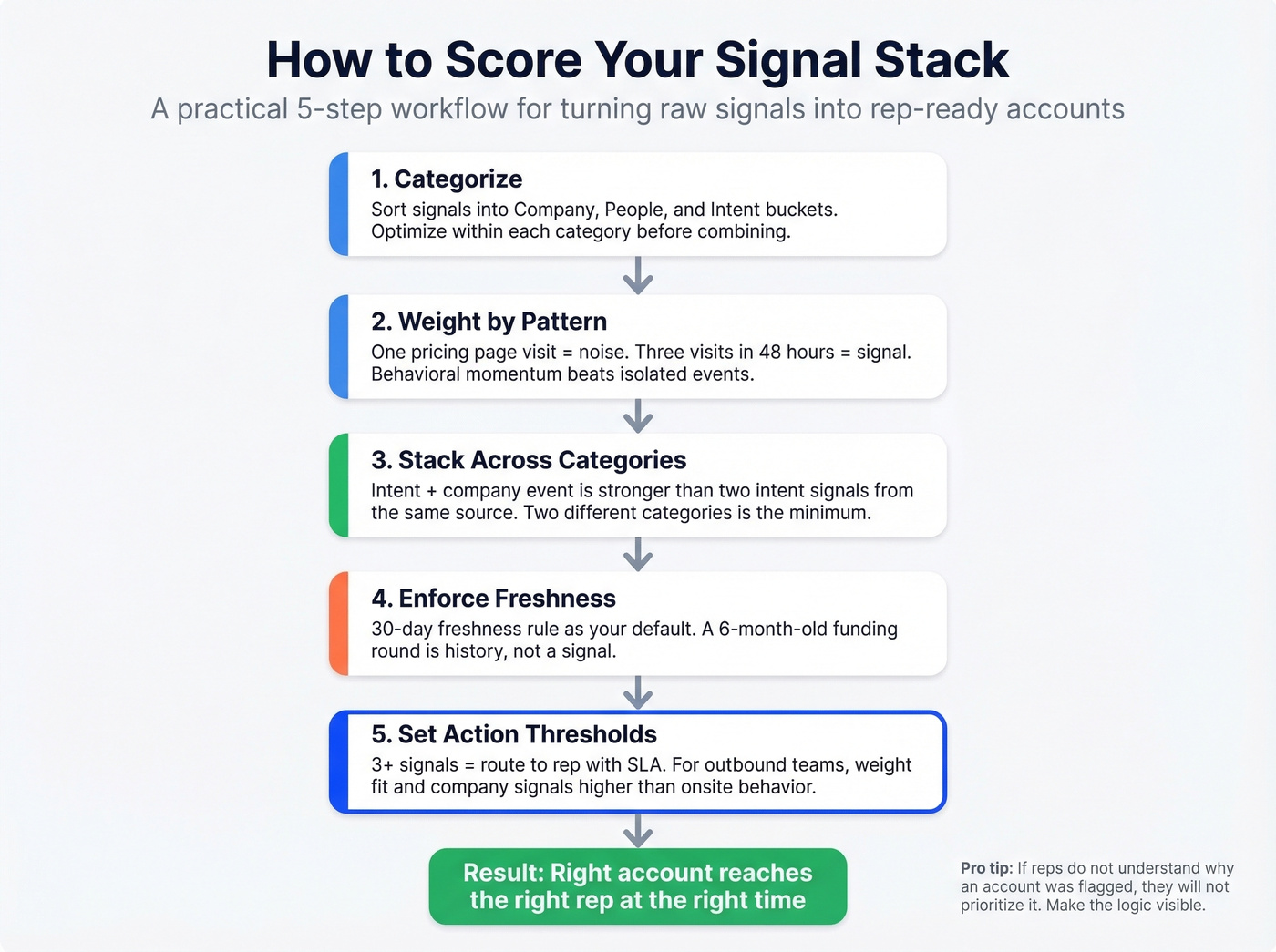 How to Score Your Signal Stack
A practical 5-step workflow for turning raw signals into rep-ready accounts

1. Categorize
Sort signals into Company, People, and Intent buckets. Optimize within each category before combining.

2. Weight by Pattern
One pricing page visit = noise. Three visits in 48 hours = signal. Behavioral momentum beats isolated events.

3. Stack Across Categories
Intent + company event is stronger than two intent signals from the same source. Two different categories is the minimum.

4. Enforce Freshness
30-day freshness rule as your default. A 6-month-old funding round is history, not a signal.

5. Set Action Thresholds
3+ signals = route to rep with SLA. For outbound teams, weight fit and company signals higher than onsite behavior.

Result: Right account reaches the right rep at the right time

Pro tip: If reps do not understand why an account was flagged, they will not prioritize it. Make the logic visible.